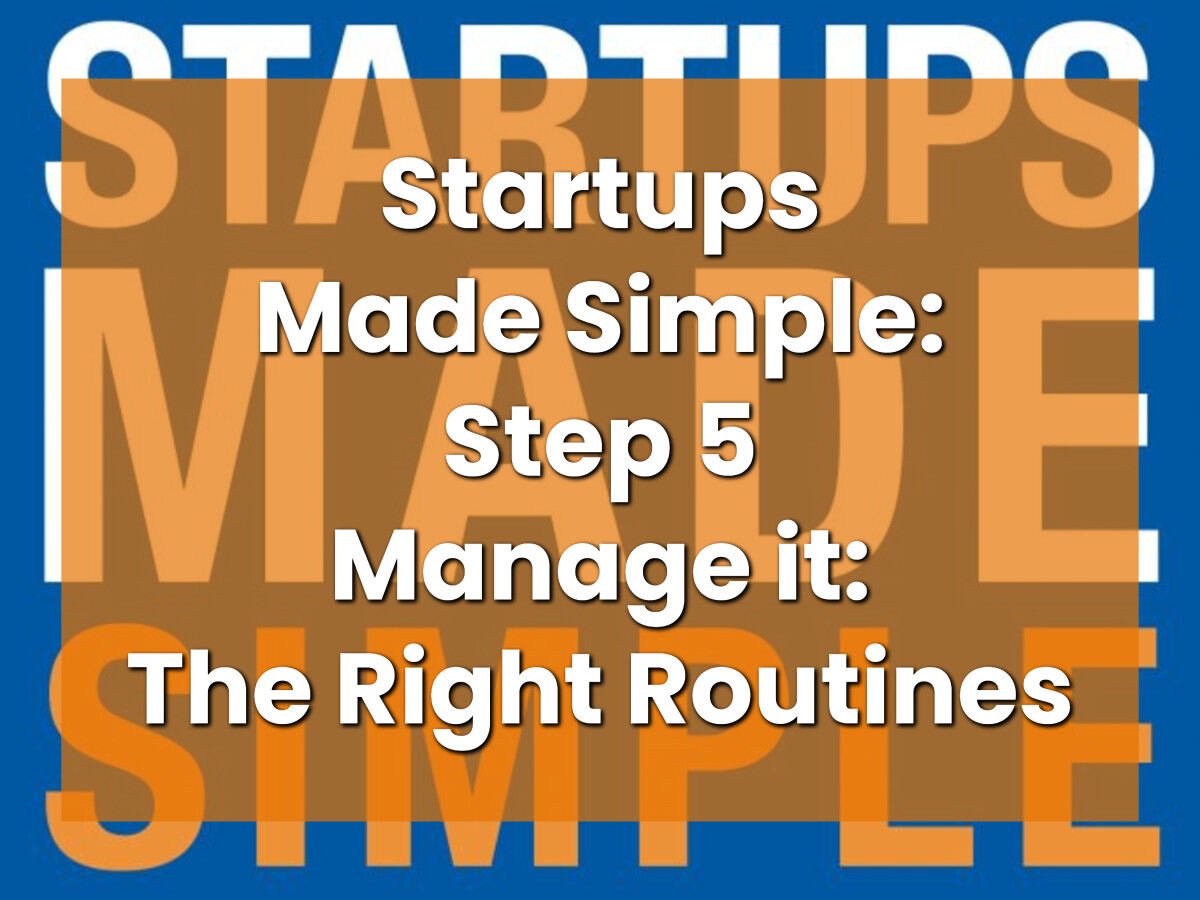 STARTUPS
MADE
SIMPLE

Startups
Made Simple:
Step 5
Manage it:
The Right Routines